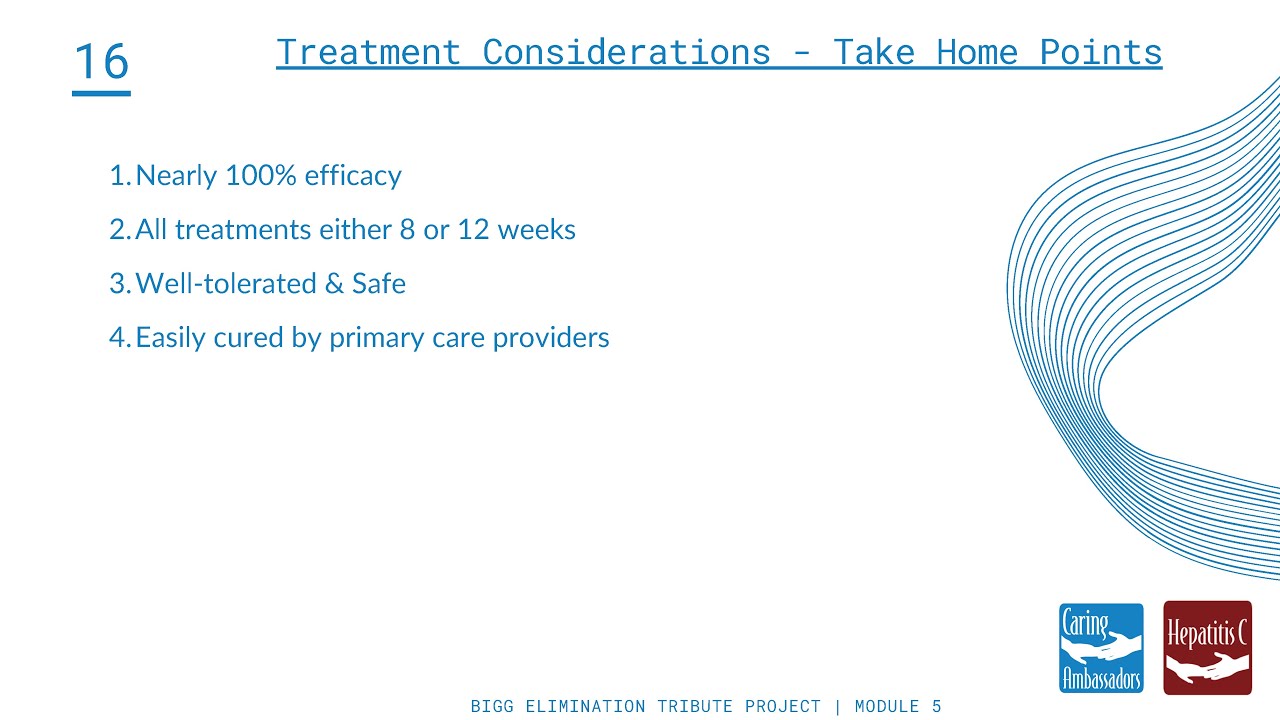 16

Treatment Considerations - Take Home Points

1. Nearly 100% efficacy
2. All treatments either 8 or 12 weeks
3. Well-tolerated & Safe
4. Easily cured by primary care providers

Caring Ambassadors

Hepatitis C

BIGG ELIMINATION TRIBUTE PROJECT | MODULE 5